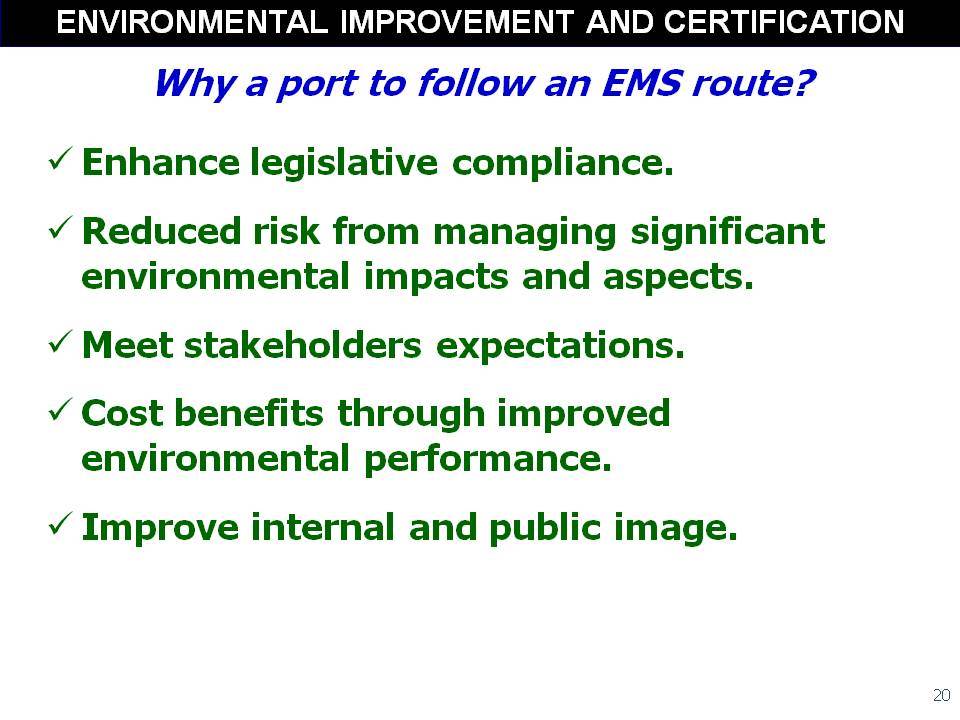 ENVIRONMENTAL IMPROVEMENT AND CERTIFICATION

Why a port to follow an EMS route?

✓ Enhance legislative compliance.

✓ Reduced risk from managing significant environmental impacts and aspects.

✓ Meet stakeholders expectations.

✓ Cost benefits through improved environmental performance.

✓ Improve internal and public image.

20